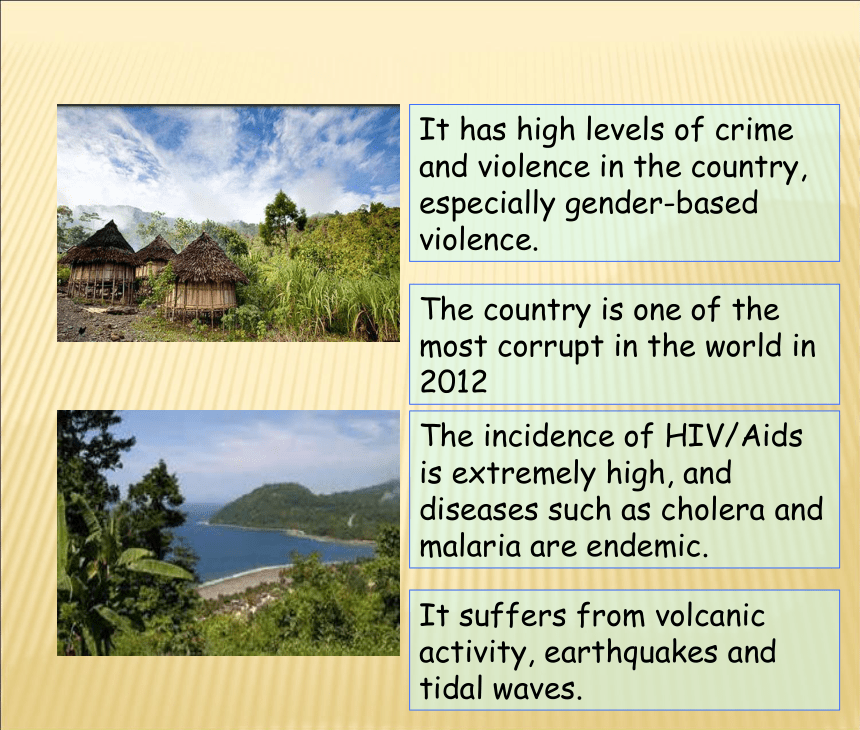 It has high levels of crime and violence in the country, especially gender-based violence.

The country is one of the most corrupt in the world in 2012

The incidence of HIV/Aids is extremely high, and diseases such as cholera and malaria are endemic.

It suffers from volcanic activity, earthquakes and tidal waves.